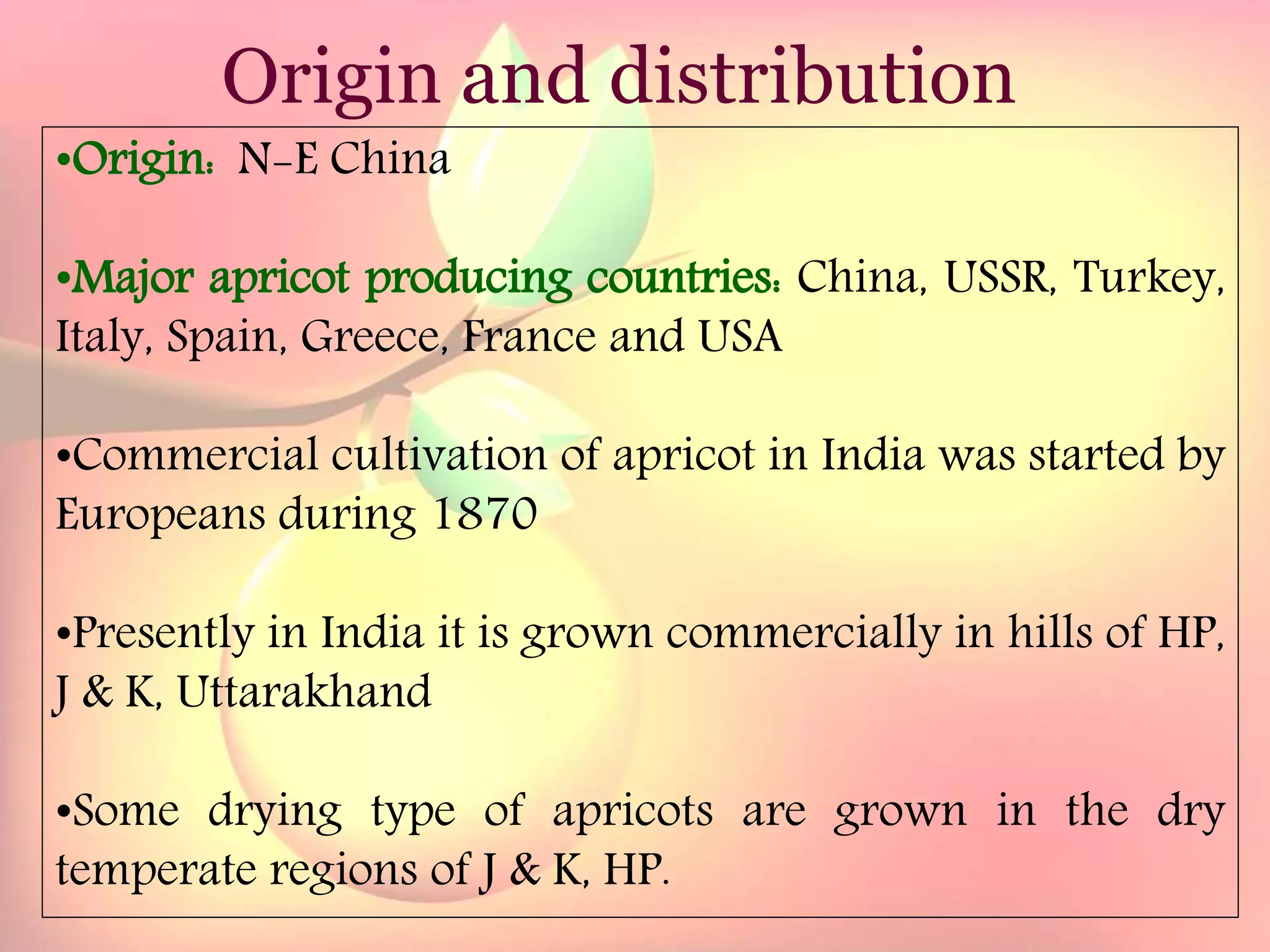 Origin and distribution

•Origin: N-E China

•Major apricot producing countries: China, USSR, Turkey, Italy, Spain, Greece, France and USA

•Commercial cultivation of apricot in India was started by Europeans during 1870

•Presently in India it is grown commercially in hills of HP, J & K, Uttarakhand

•Some drying type of apricots are grown in the dry temperate regions of J & K, HP.